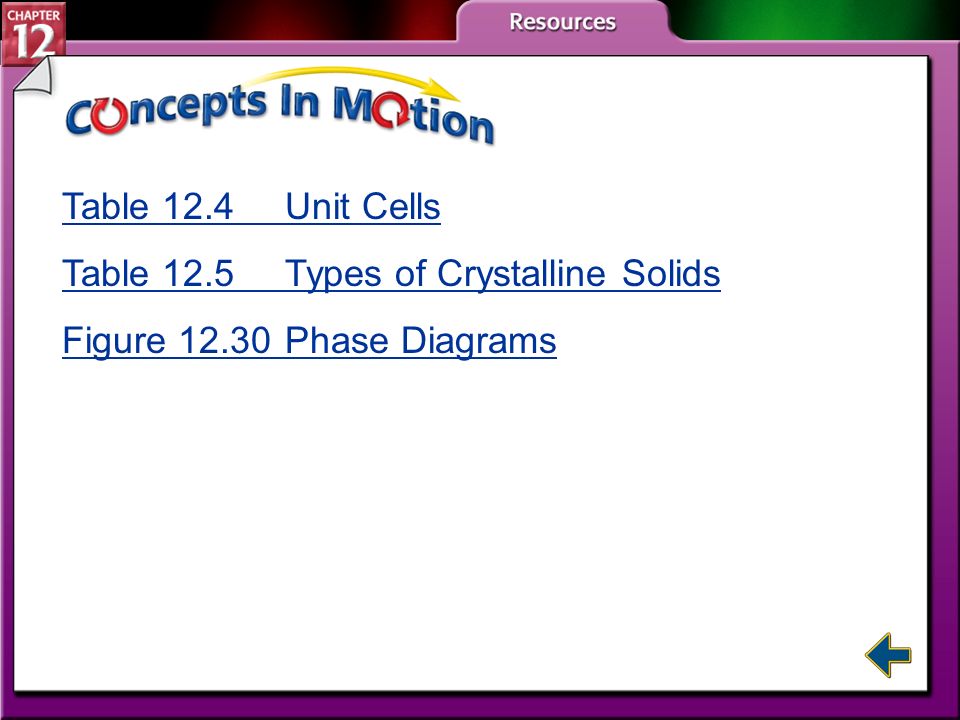 CHAPTER 12

Resources

Concepts In Motion

Table 12.4 Unit Cells

Table 12.5 Types of Crystalline Solids

Figure 12.30 Phase Diagrams